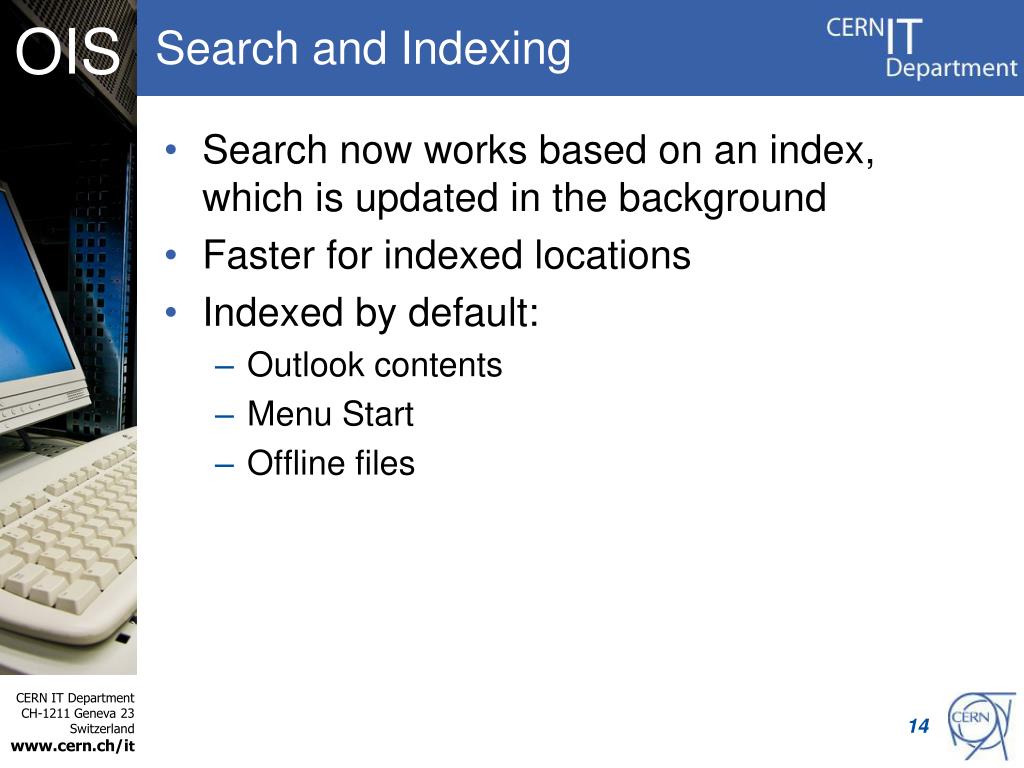 OIS

Search and Indexing

CERN IT Department

• Search now works based on an index, which is updated in the background
• Faster for indexed locations
• Indexed by default:
– Outlook contents
– Menu Start
– Offline files

CERN IT Department
CH-1211 Geneva 23
Switzerland
www.cern.ch/it

14

CERN